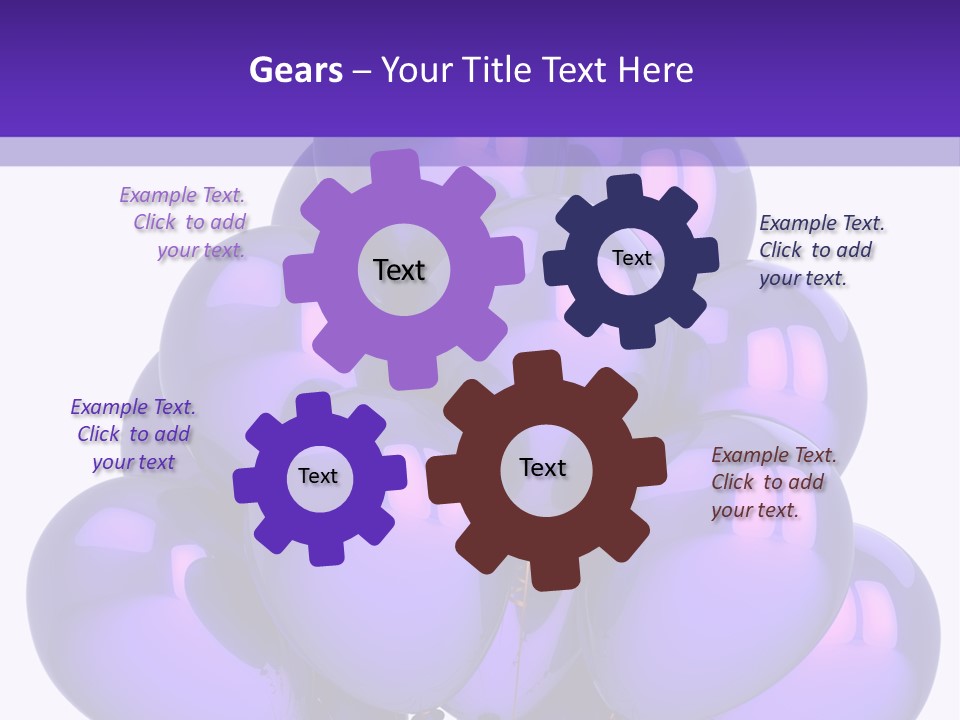 Gears – Your Title Text Here

Example Text. Click to add your text.

Text

Text

Example Text. Click to add your text.

Example Text. Click to add your text

Text

Text

Example Text. Click to add your text.